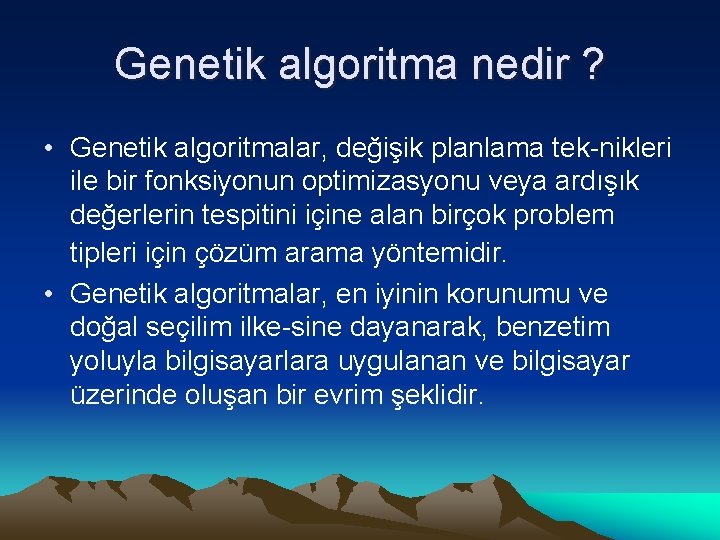 Genetik algoritma nedir ?

• Genetik algoritmalar, değişik planlama tek-nikleri ile bir fonksiyonun optimizasyonu veya ardışık değerlerin tespitini içine alan birçok problem tipleri için çözüm arama yöntemidir.
• Genetik algoritmalar, en iyinin korunumu ve doğal seçilim ilke-sine dayanarak, benzetim yoluyla bilgisayarlara uygulanan ve bilgisayar üzerinde oluşan bir evrim şeklidir.